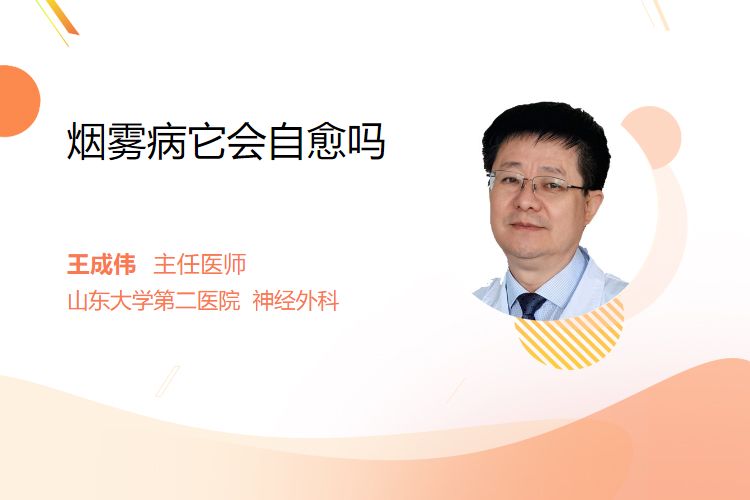 烟雾病它会自愈吗

王成伟 主任医师
山东大学第二医院 神经外科